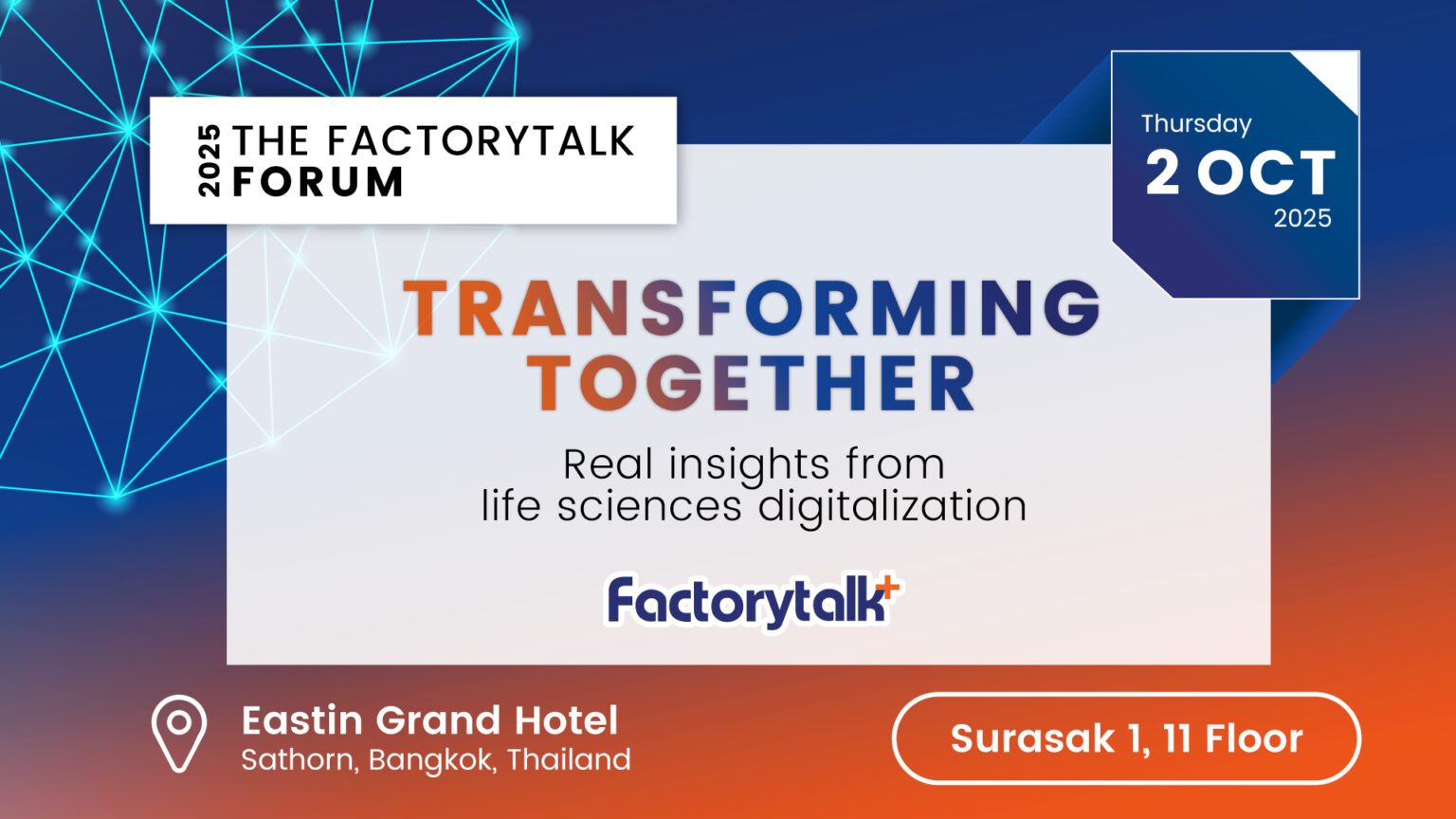 2025 THE FACTORYTALK FORUM

Thursday
2 OCT
2025

TRANSFORMING TOGETHER

Real insights from life sciences digitalization

Factorytalk+

Eastin Grand Hotel
Sathorn, Bangkok, Thailand

Surasak 1, 11 Floor